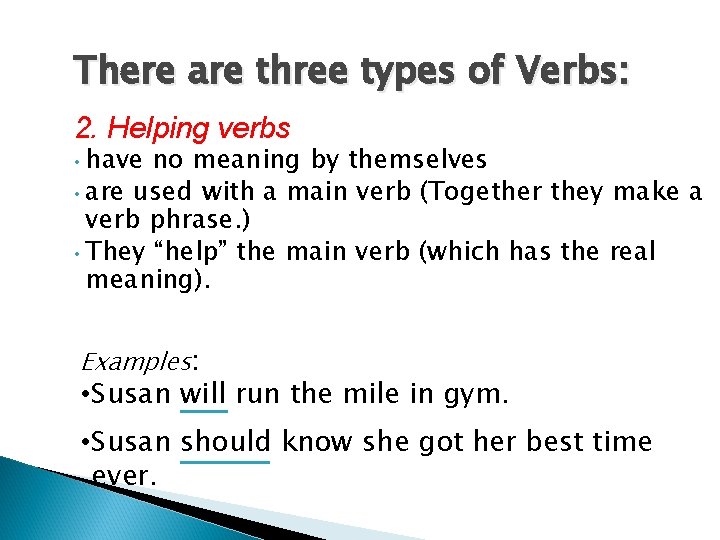 There are three types of Verbs:

2. Helping verbs

• have no meaning by themselves

• are used with a main verb (Together they make a verb phrase.)

• They “help” the main verb (which has the real meaning).

Examples:

•Susan will run the mile in gym.

•Susan should know she got her best time ever.